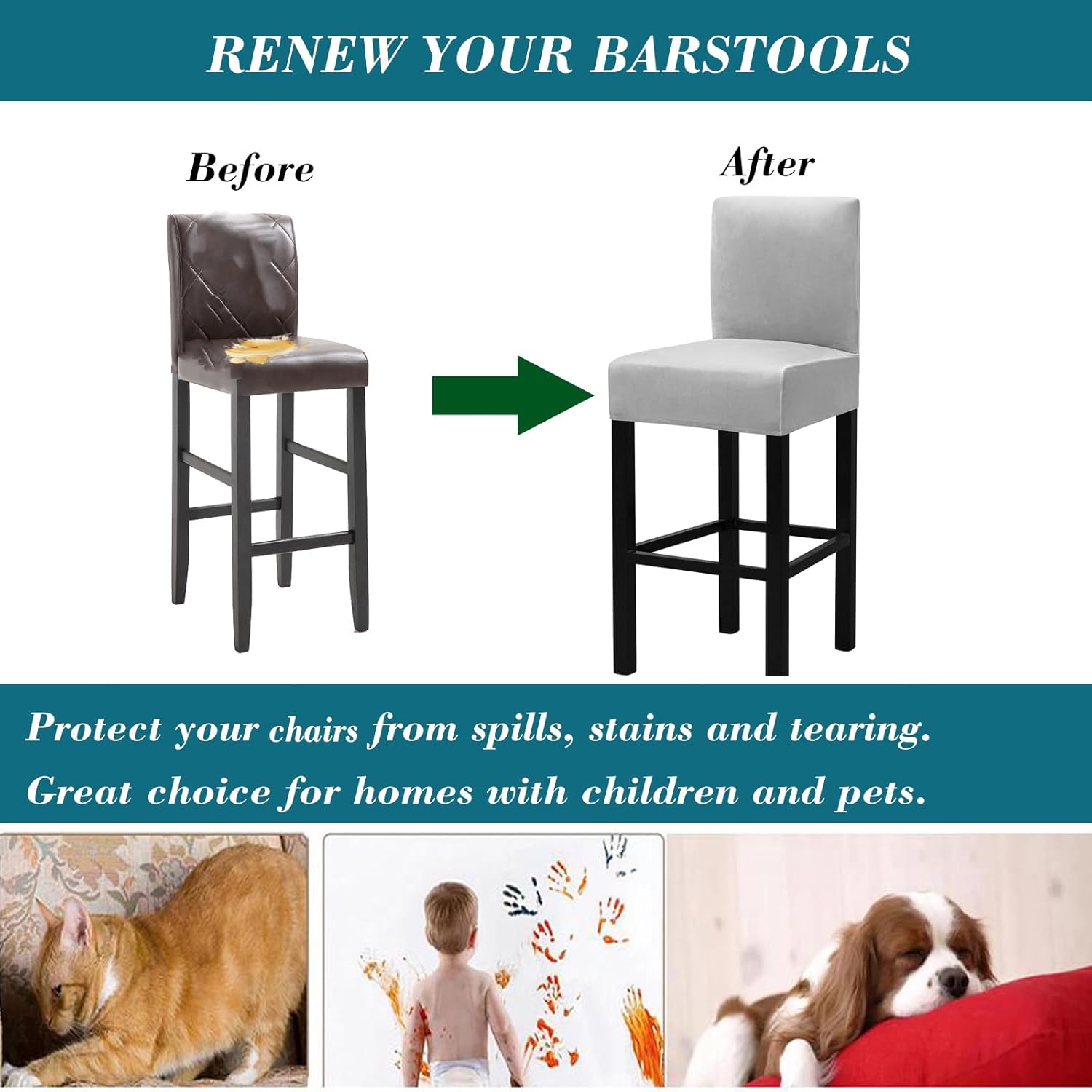 RENEW YOUR BARSTOOLS

Before

After

Protect your chairs from spills, stains and tearing.
Great choice for homes with children and pets.